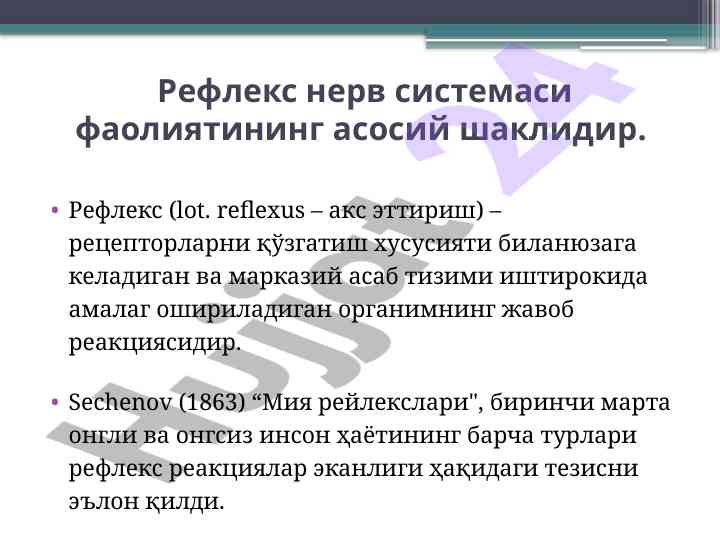 Рефлекс нерв системаси фаолиятининг асосий шаклидир.

• Рефлекс (lot. reflexus – акс эттириш) – рецепторларни қўзгатиш хусусияти биланюзага келадиган ва марказий асаб тизими иштирокида амалаг ошириладиган органимнинг жавоб реакциясидир.

• Sechenov (1863) “Мия рейлекслари", биринчи марта онгли ва онгсиз инсон ҳаётининг барча турлари рефлекс реакциялар эканлиги ҳақидаги тезисни эълон қилди.

Hujjat 24